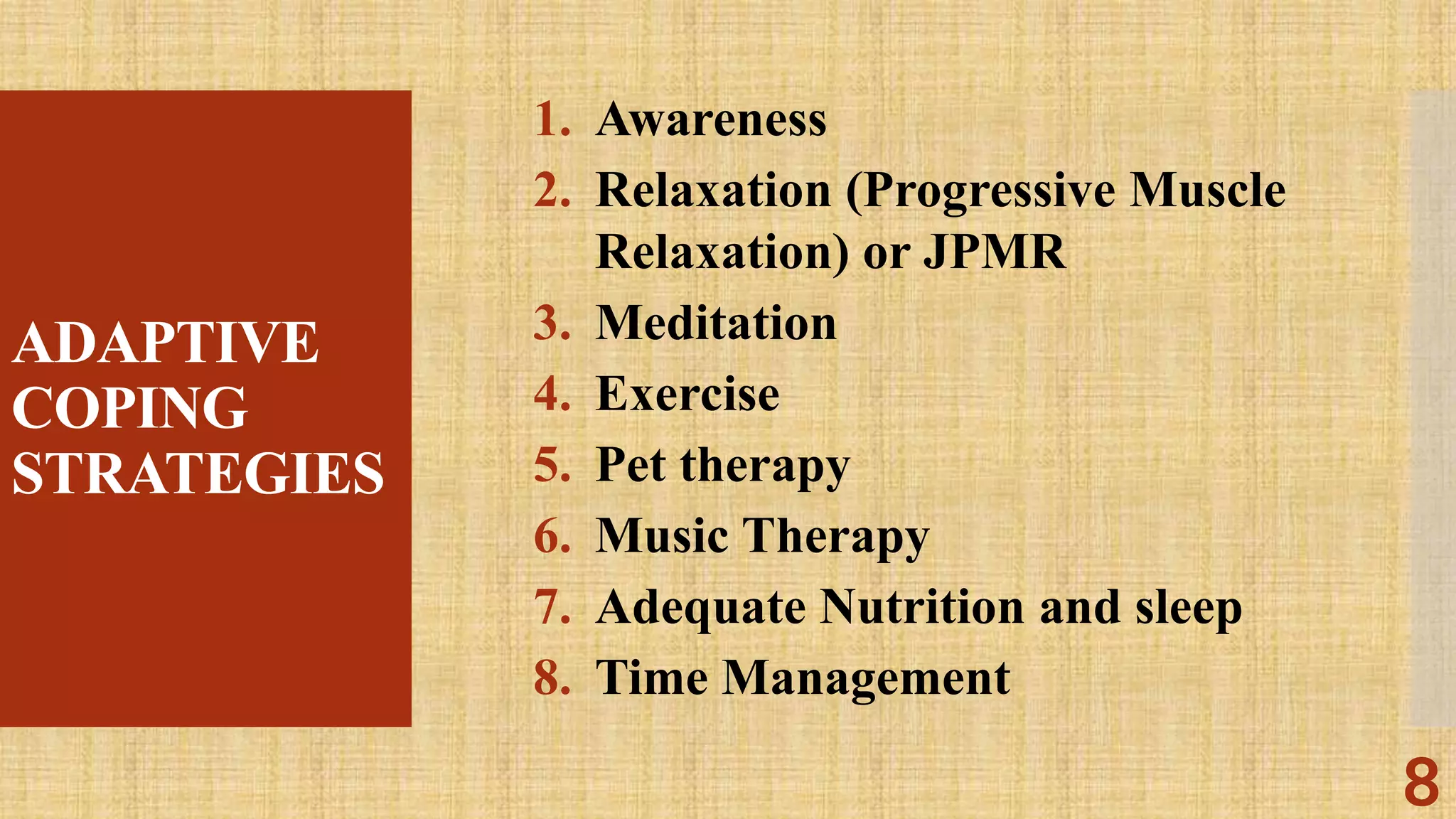 ADAPTIVE COPING STRATEGIES

1. Awareness
2. Relaxation (Progressive Muscle Relaxation) or JPMR
3. Meditation
4. Exercise
5. Pet therapy
6. Music Therapy
7. Adequate Nutrition and sleep
8. Time Management

8